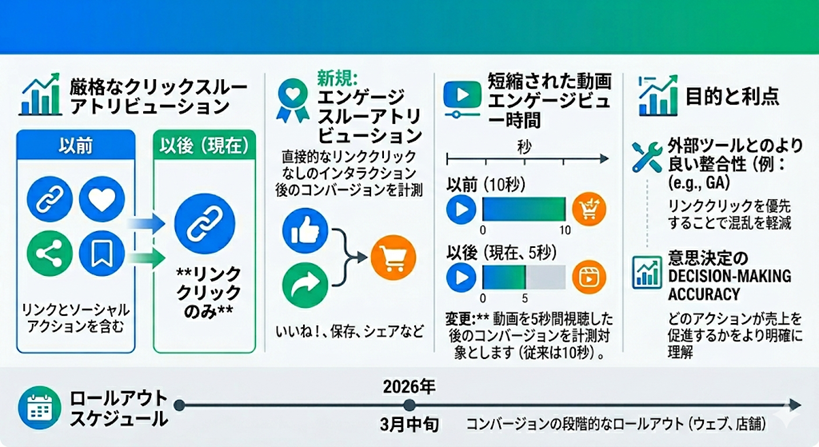 厳格なクリックスルーアトリビューション

以前

リンクとソーシャルアクションを含む

以後（現在）

**リンククリックのみ**

新規:
エンゲージスルーアトリビューション

直接的なリンククリックなしのインタラクション後のコンバージョンを計測

いいね！、保存、シェアなど

短縮された動画エンゲージビュー時間

秒

以前（10秒）

0 10

以後（現在、5秒）

0 5

変更:** 動画を5秒間視聴した後のコンバージョンを計測対象とします（従来は10秒）。

目的と利点

外部ツールとのより良い整合性（例：(e.g., GA)

リンククリックを優先することで混乱を軽減

意思決定の
DECISION-MAKING ACCURACY

どのアクションが売上を促進するかをより明確に理解

ロールアウトスケジュール

2026年

3月中旬

コンバージョンの段階的なロールアウト（ウェブ、店舗）